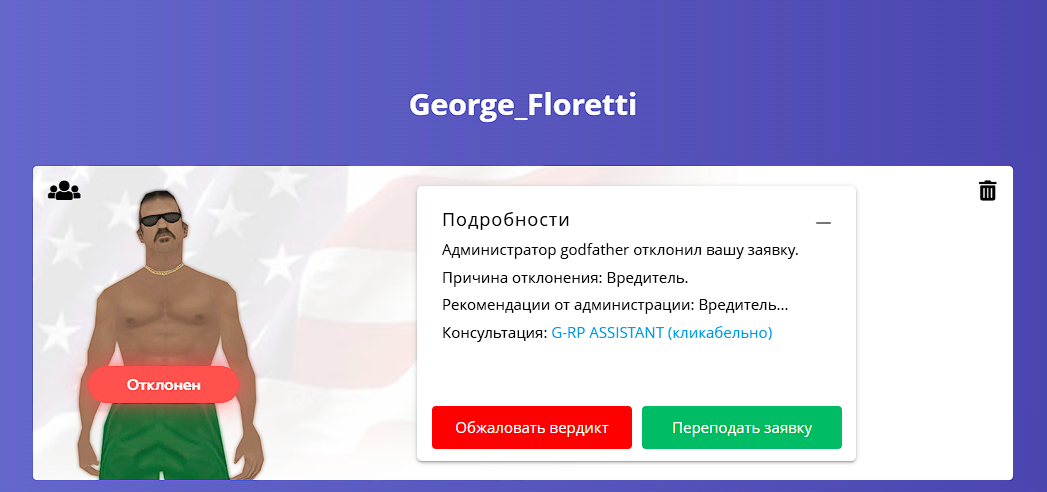 George_Floretti

Отклонен

Подробности

—

Администратор godfather отклонил вашу заявку.

Причина отклонения: Вредитель.

Рекомендации от администрации: Вредитель...

Консультация: G-RP ASSISTANT (кликабельно)

Обжаловать вердикт

Переподать заявку